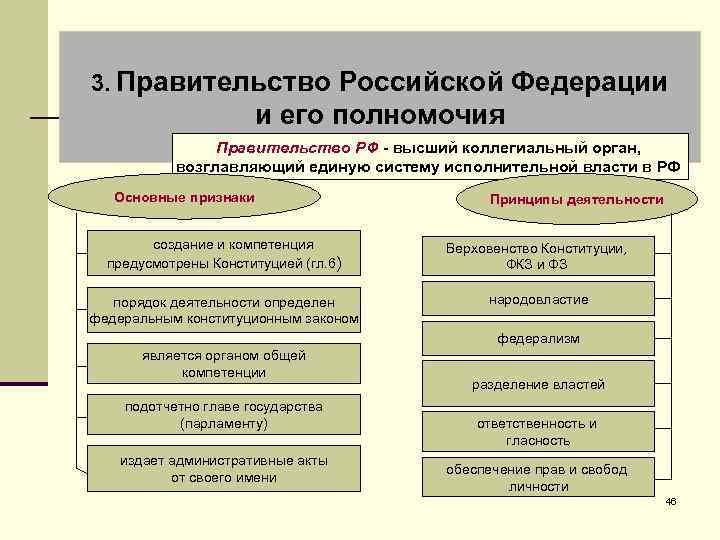 3. Правительство Российской Федерации и его полномочия

Правительство РФ - высший коллегиальный орган, возглавляющий единую систему исполнительной власти в РФ

Основные признаки

создание и компетенция предусмотрены Конституцией (гл.6)

порядок деятельности определен федеральным конституционным законом

является органом общей компетенции

подотчетно главе государства (парламенту)

издает административные акты от своего имени

Принципы деятельности

Верховенство Конституции, ФКЗ и ФЗ

народовластие

федерализм

разделение властей

ответственность и гласность

обеспечение прав и свобод личности

46